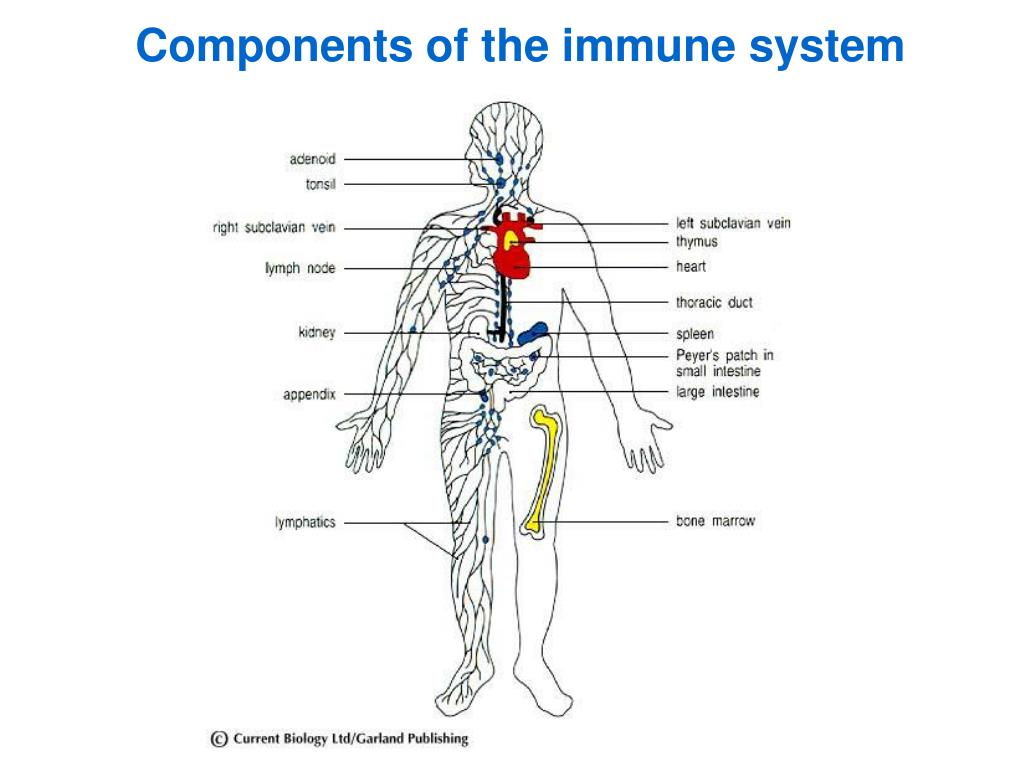 Components of the immune system

adenoid
tonsil
right subclavian vein
lymph node
kidney
appendix
lymphatics

left subclavian vein
thymus
heart
thoracic duct
spleen
Peyer's patch in small intestine
large intestine
bone marrow

© Current Biology Ltd/Garland Publishing